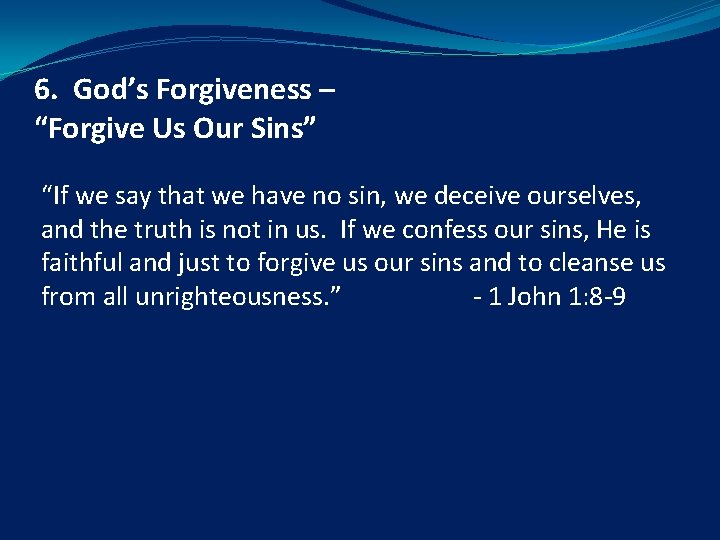 6. God’s Forgiveness –
“Forgive Us Our Sins”

“If we say that we have no sin, we deceive ourselves, and the truth is not in us. If we confess our sins, He is faithful and just to forgive us our sins and to cleanse us from all unrighteousness.” - 1 John 1:8-9